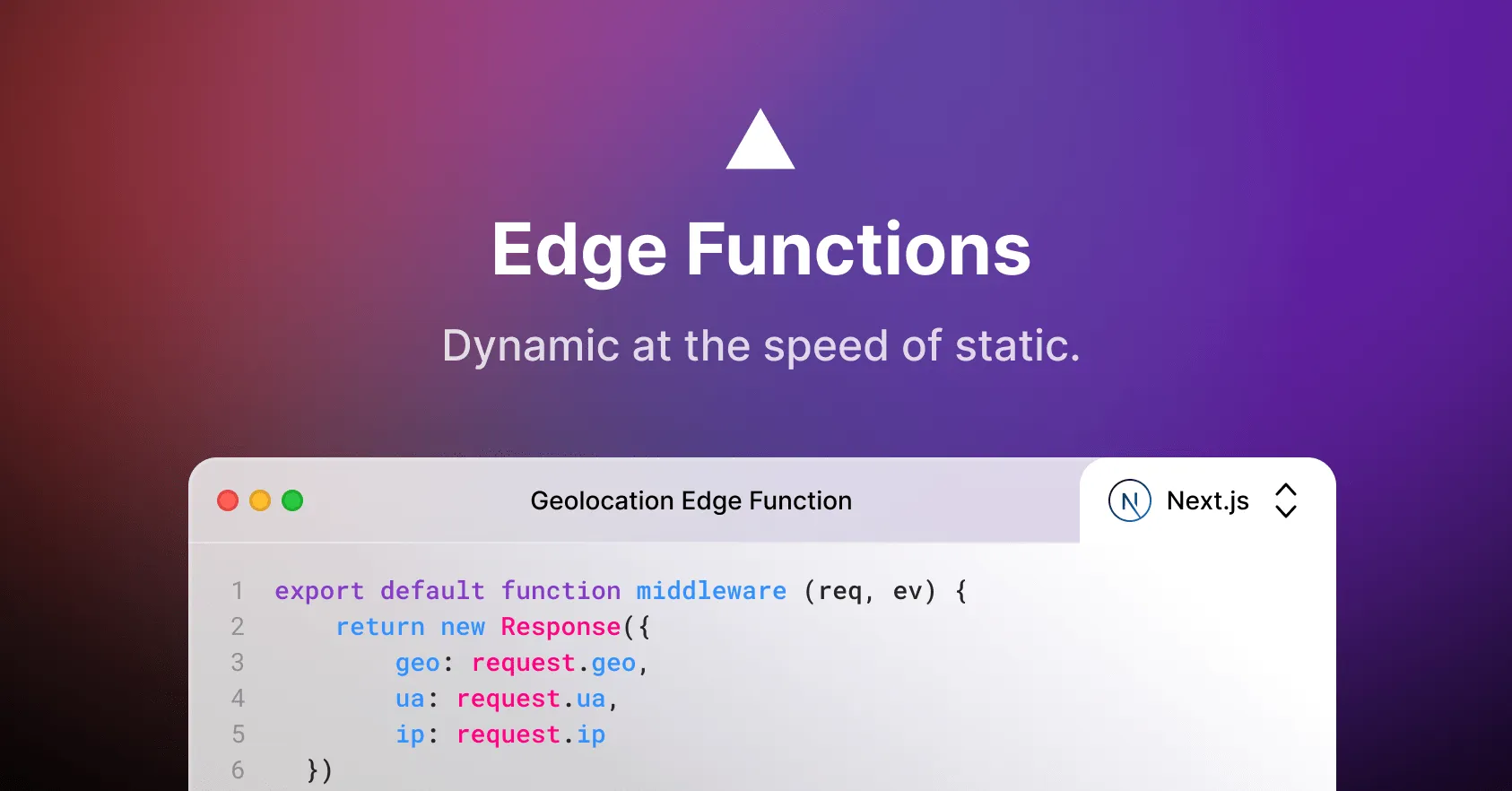 Edge Functions

Dynamic at the speed of static.

Geolocation Edge Function

N Next.js

1 export default function middleware (req, ev) {
2 return new Response({
3 geo: request.geo,
4 ua: request.ua,
5 ip: request.ip
6 })